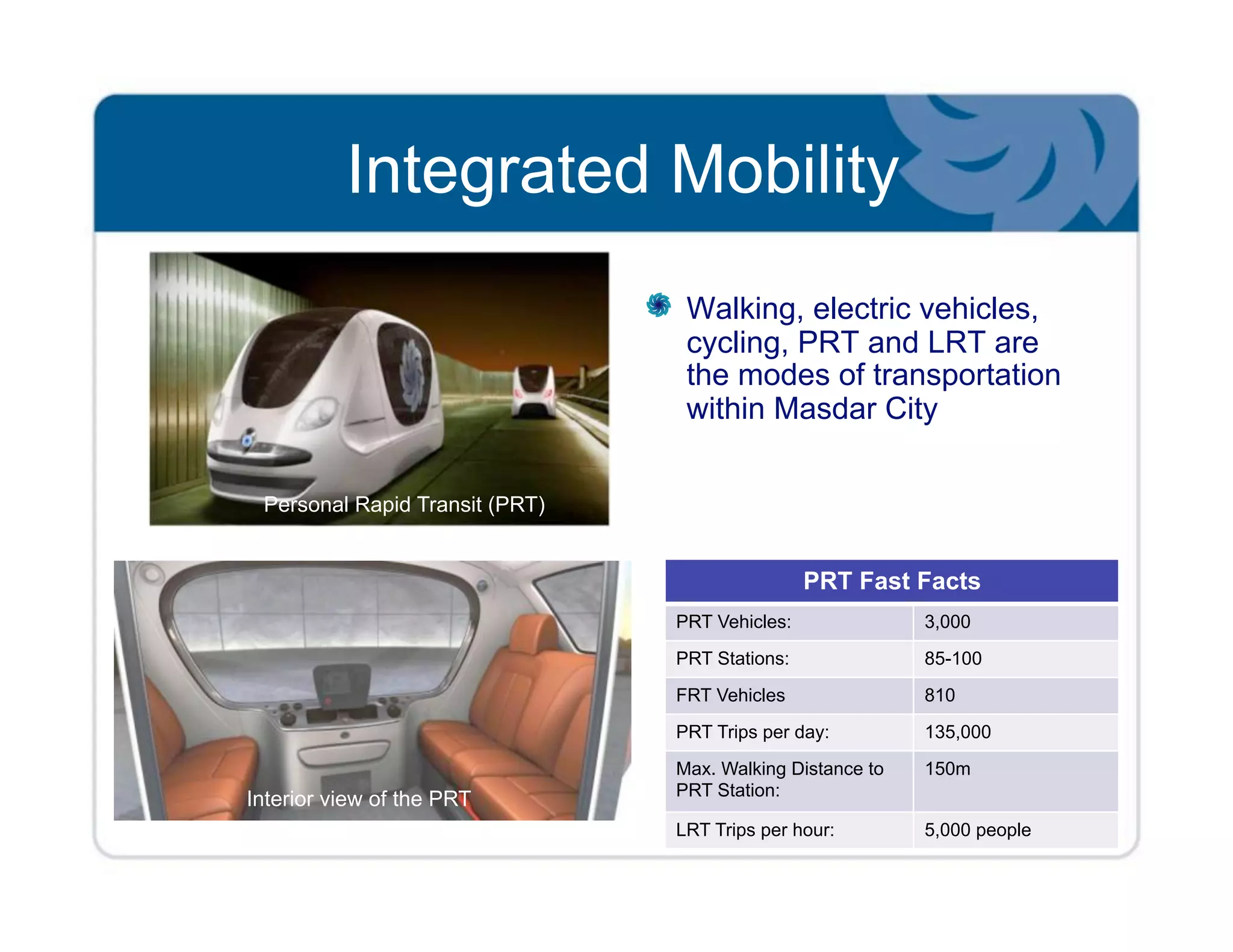 Integrated Mobility

Personal Rapid Transit (PRT)

Walking, electric vehicles, cycling, PRT and LRT are the modes of transportation within Masdar City

Interior view of the PRT

| PRT Fast Facts | |
|---|---|
| PRT Vehicles: | 3,000 |
| PRT Stations: | 85-100 |
| FRT Vehicles | 810 |
| PRT Trips per day: | 135,000 |
| Max. Walking Distance to PRT Station: | 150m |
| LRT Trips per hour: | 5,000 people |